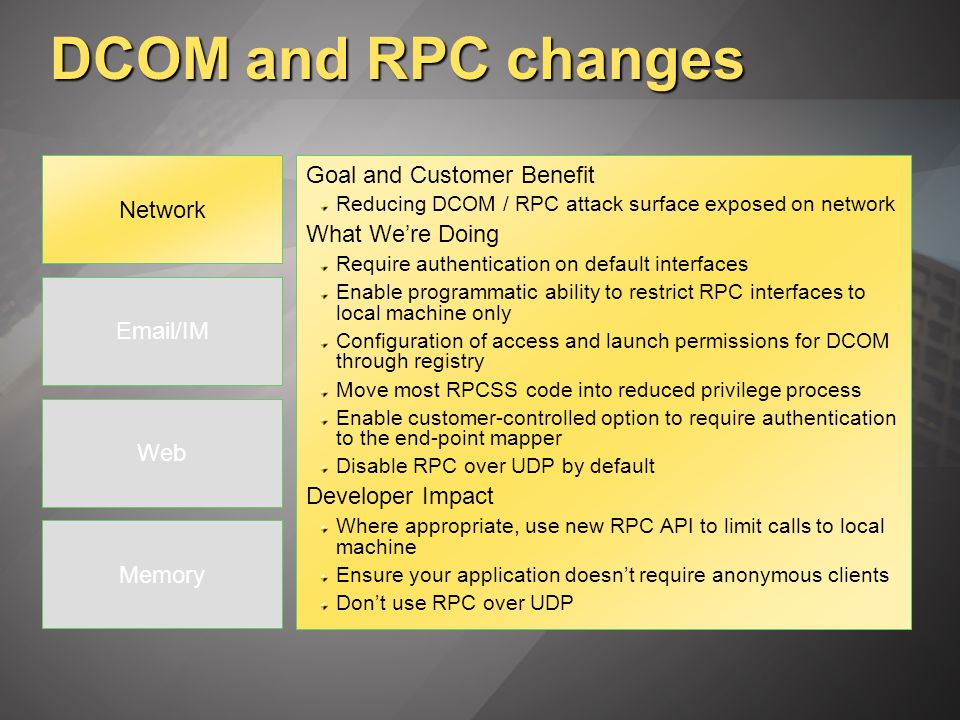 DCOM and RPC changes

Network

Email/IM

Web

Memory

Goal and Customer Benefit

Reducing DCOM / RPC attack surface exposed on network

What We're Doing

Require authentication on default interfaces

Enable programmatic ability to restrict RPC interfaces to local machine only

Configuration of access and launch permissions for DCOM through registry

Move most RPCSS code into reduced privilege process

Enable customer-controlled option to require authentication to the end-point mapper

Disable RPC over UDP by default

Developer Impact

Where appropriate, use new RPC API to limit calls to local machine

Ensure your application doesn't require anonymous clients

Don't use RPC over UDP